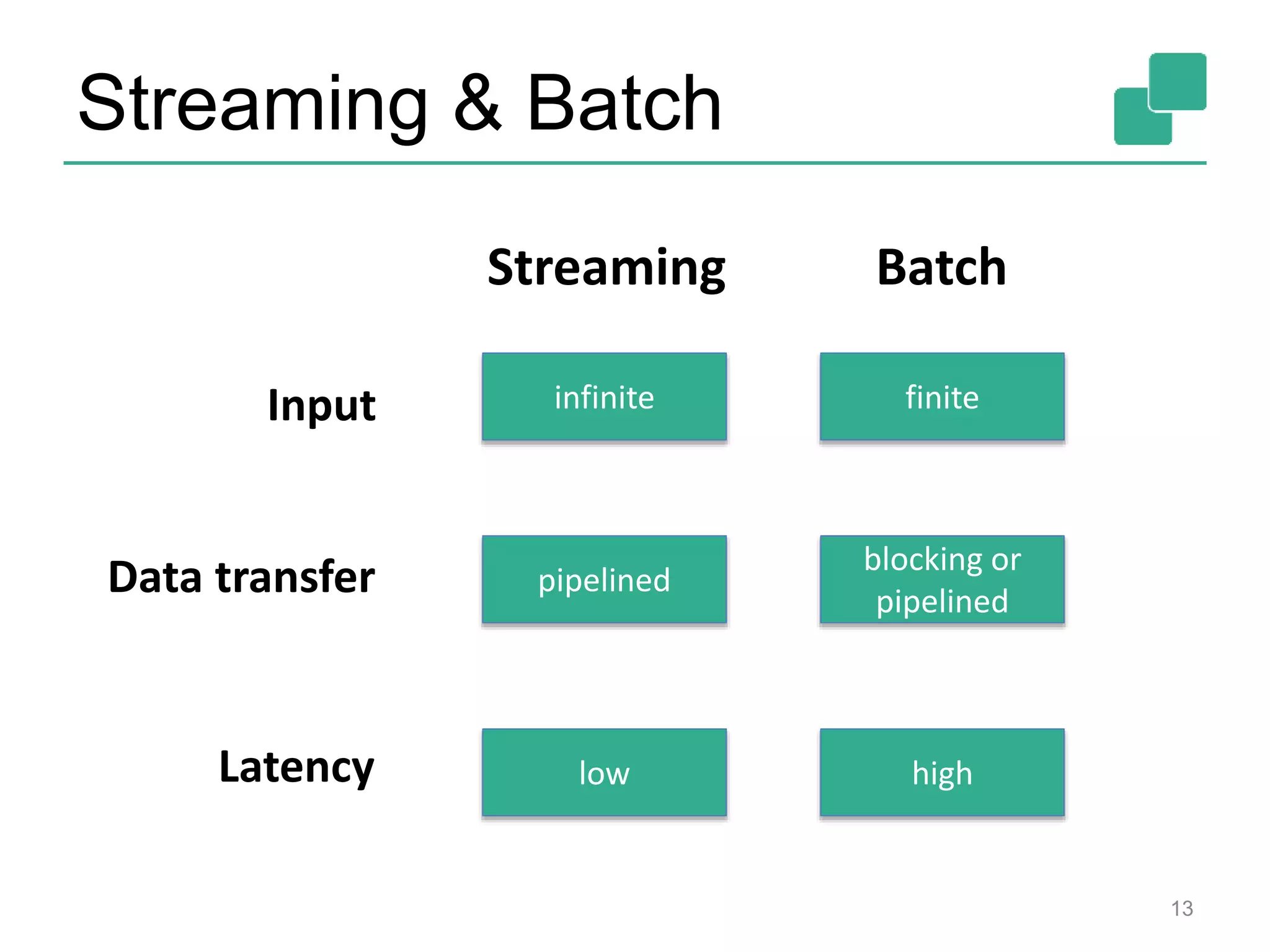 Streaming & Batch

| | Streaming | Batch |
|---|---|---|
| Input | infinite | finite |
| Data transfer | pipelined | blocking or pipelined |
| Latency | low | high |

13